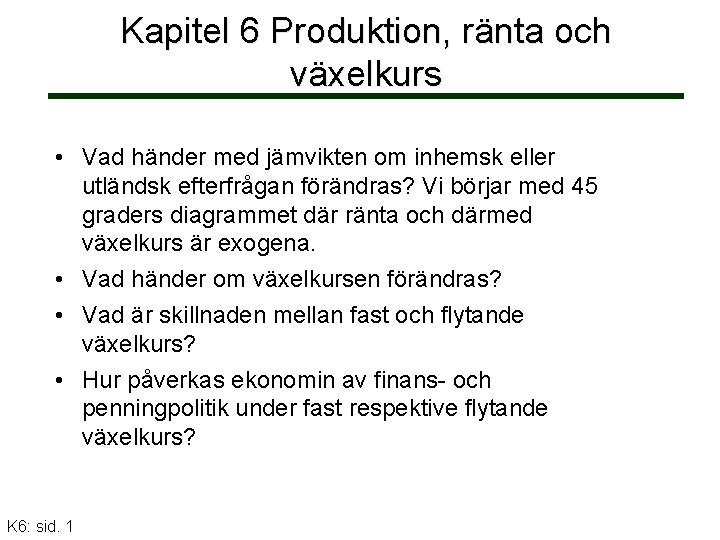 Kapitel 6 Produktion, ränta och växelkurs

• Vad händer med jämvikten om inhemsk eller utländsk efterfrågan förändras? Vi börjar med 45 graders diagrammet där ränta och därmed växelkurs är exogena.

• Vad händer om växelkursen förändras?

• Vad är skillnaden mellan fast och flytande växelkurs?

• Hur påverkas ekonomin av finans- och penningpolitik under fast respektive flytande växelkurs?

K6: sid. 1